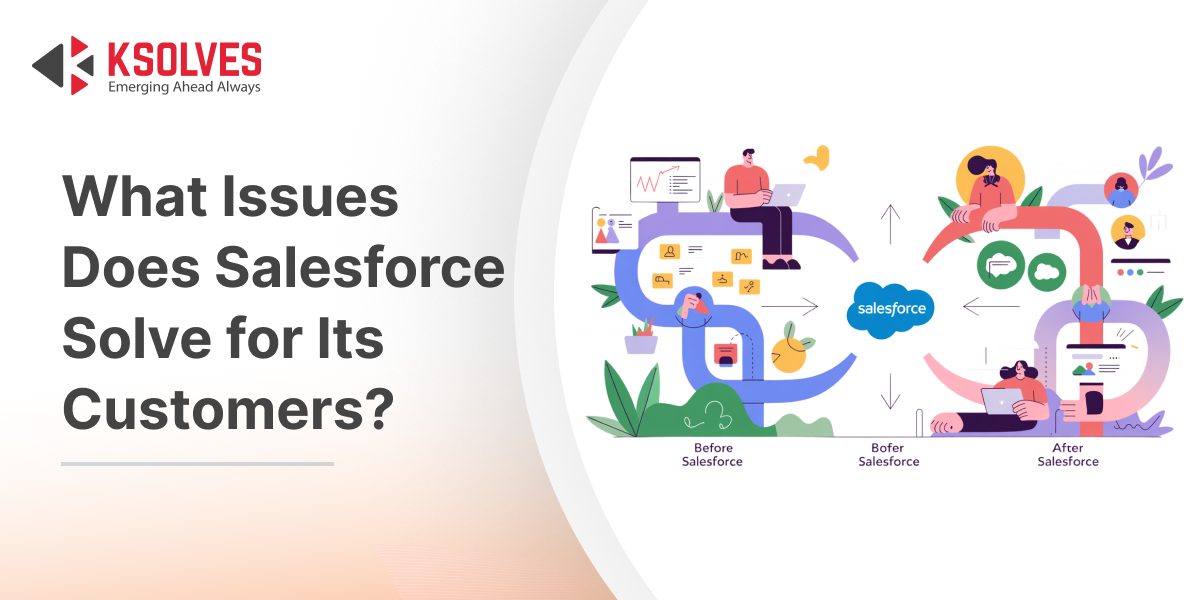 KSOLVES
Emerging Ahead Always

What Issues Does Salesforce Solve for Its Customers?

salesforce

Before Salesforce

Bofer Salesforce

After Salesforce